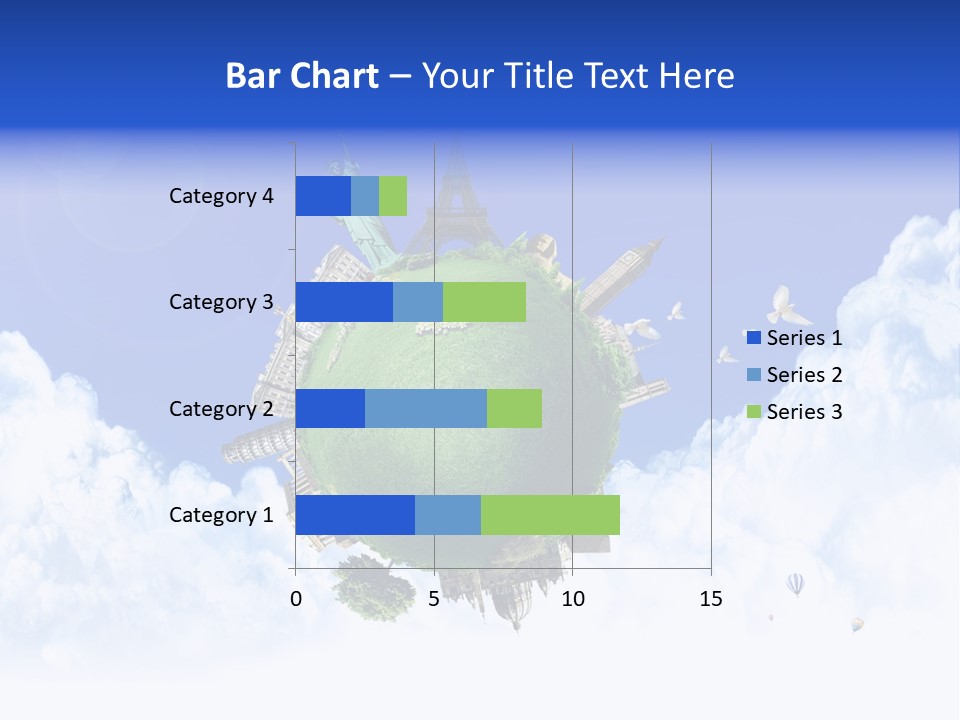 Bar Chart – Your Title Text Here

Category 4
Category 3
Category 2
Category 1

0
5
10
15

Series 1
Series 2
Series 3